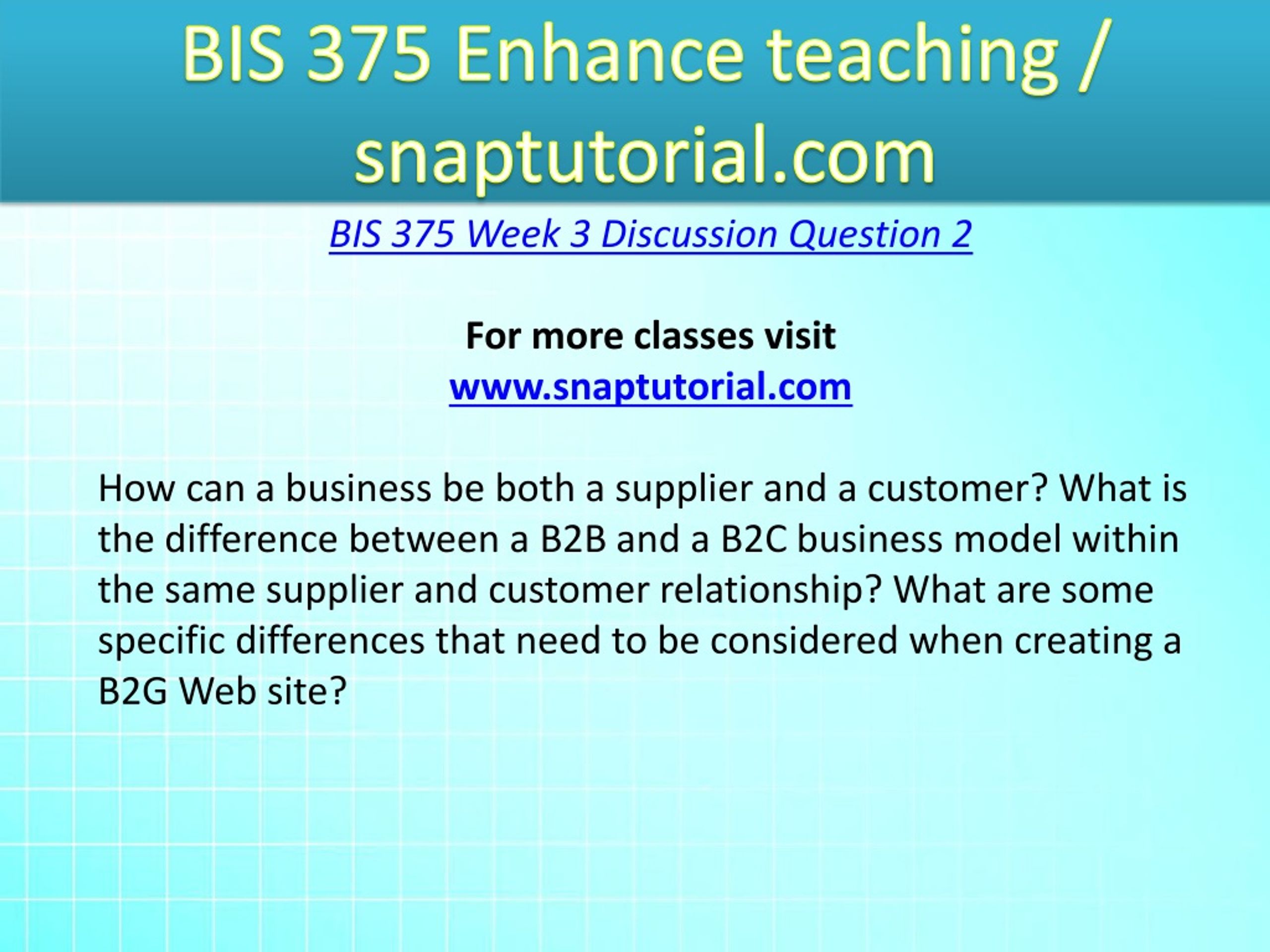 BIS 375 Enhance teaching / snaptutorial.com

BIS 375 Week 3 Discussion Question 2

For more classes visit
www.snaptutorial.com

How can a business be both a supplier and a customer? What is the difference between a B2B and a B2C business model within the same supplier and customer relationship? What are some specific differences that need to be considered when creating a B2G Web site?